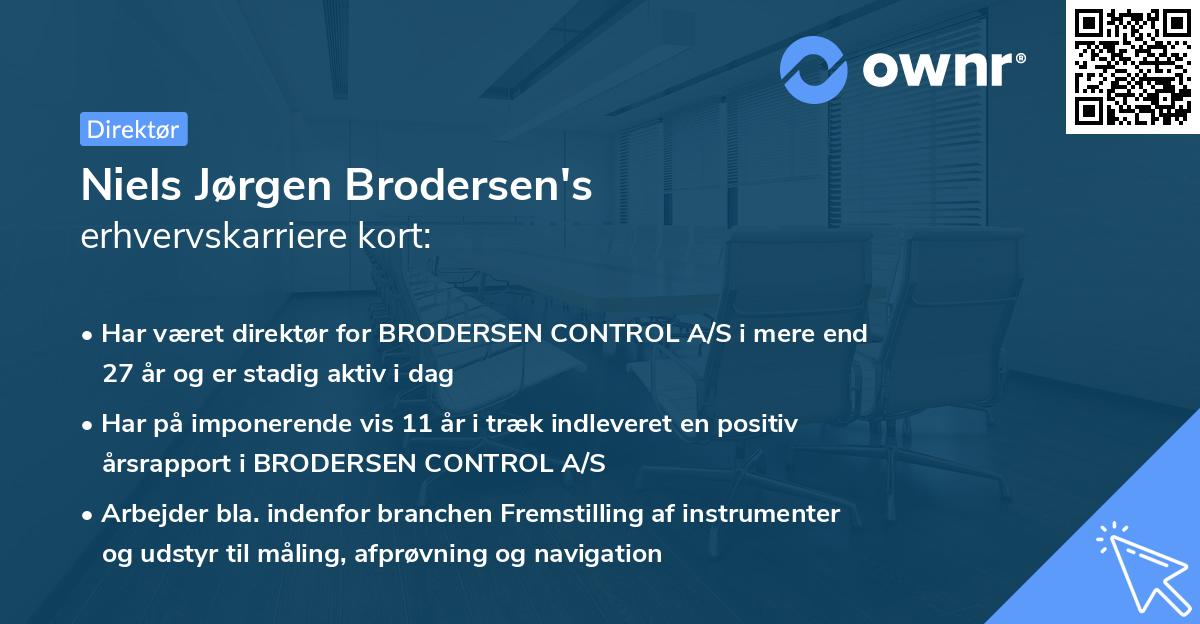 ownr®

Direktør

Niels Jørgen Brodersen's
erhvervskarriere kort:

• Har været direktør for BRODERSEN CONTROL A/S i mere end 27 år og er stadig aktiv i dag

• Har på imponerende vis 11 år i træk indleveret en positiv årsrapport i BRODERSEN CONTROL A/S

• Arbejder bla. indenfor branchen Fremstilling af instrumenter og udstyr til måling, afprøvning og navigation